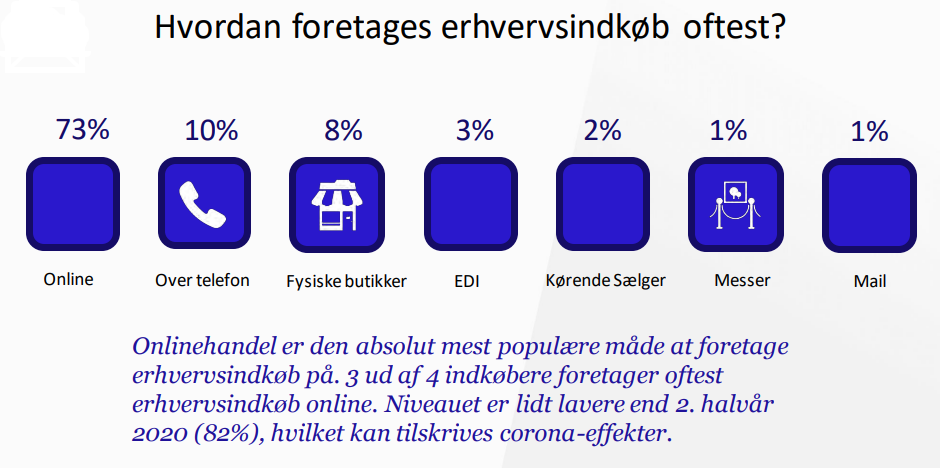 Hvordan foretages erhvervsindkøb oftest?

73%
Online

10%
Over telefon

8%
Fysiske butikker

3%
EDI

2%
Kørende Sælger

1%
Messer

1%
Mail

Onlinehandel er den absolut mest populære måde at foretage erhvervsindkøb på. 3 ud af 4 indkøbere foretager oftest erhvervsindkøb online. Niveauet er lidt lavere end 2. halvår 2020 (82%), hvilket kan tilskrives corona-effekter.